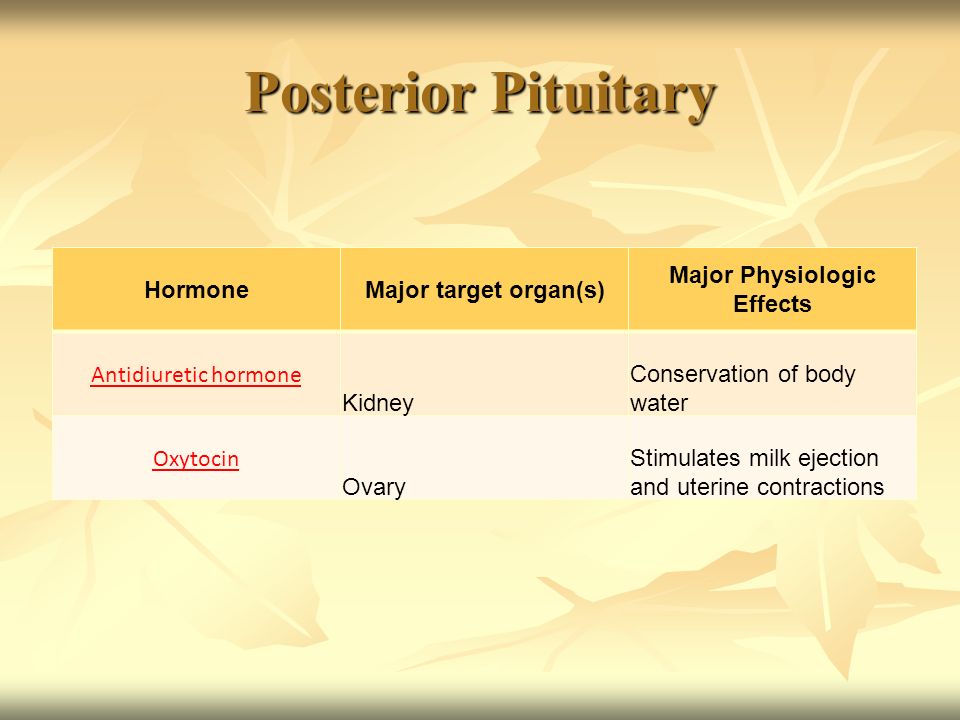 Posterior Pituitary

| Hormone | Major target organ(s) | Major Physiologic Effects |
|---|---|---|
| Antidiuretic hormone | Kidney | Conservation of body water |
| Oxytocin | Ovary | Stimulates milk ejection and uterine contractions |